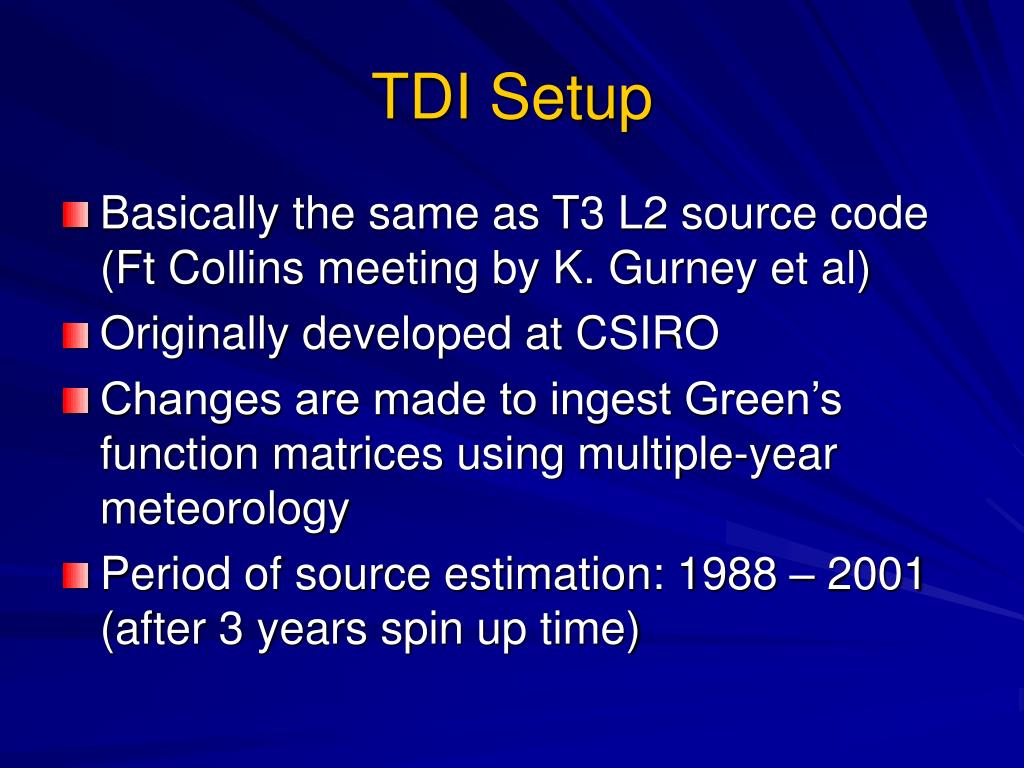 TDI Setup

Basically the same as T3 L2 source code (Ft Collins meeting by K. Gurney et al)

Originally developed at CSIRO

Changes are made to ingest Green’s function matrices using multiple-year meteorology

Period of source estimation: 1988 – 2001 (after 3 years spin up time)